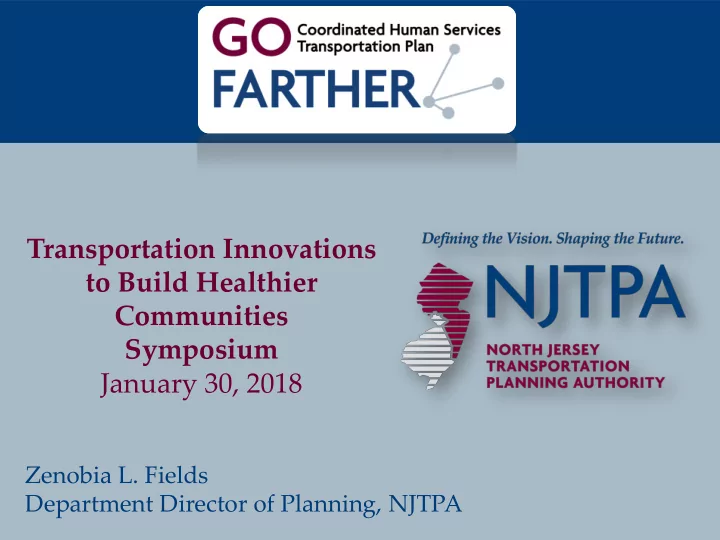 GO FARTHER
Coordinated Human Services Transportation Plan

Transportation Innovations to Build Healthier Communities Symposium
January 30, 2018

Defining the Vision. Shaping the Future.
NJTPA
NORTH JERSEY TRANSPORTATION PLANNING AUTHORITY

Zenobia L. Fields
Department Director of Planning, NJTPA